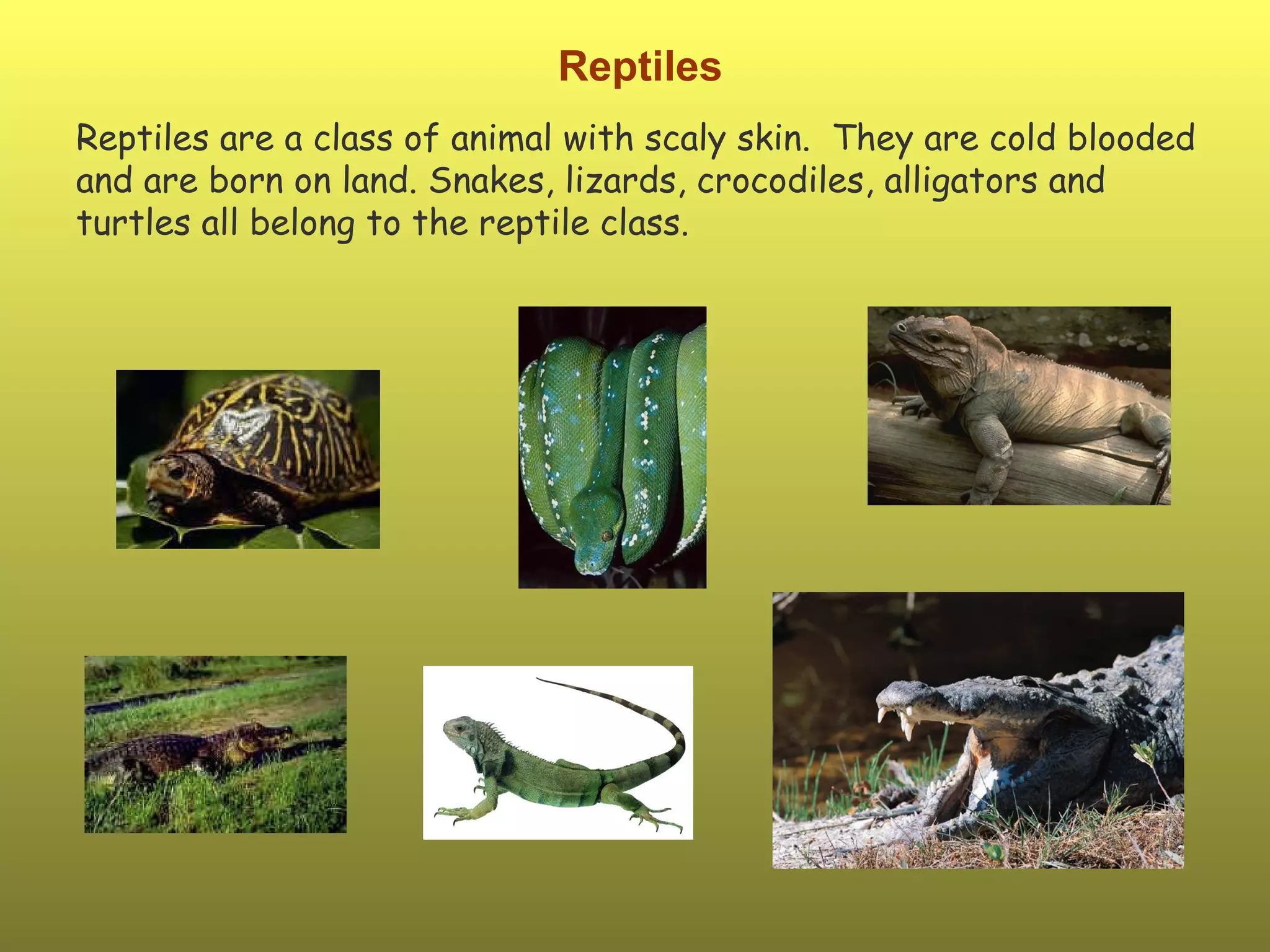 Reptiles

Reptiles are a class of animal with scaly skin. They are cold blooded and are born on land. Snakes, lizards, crocodiles, alligators and turtles all belong to the reptile class.